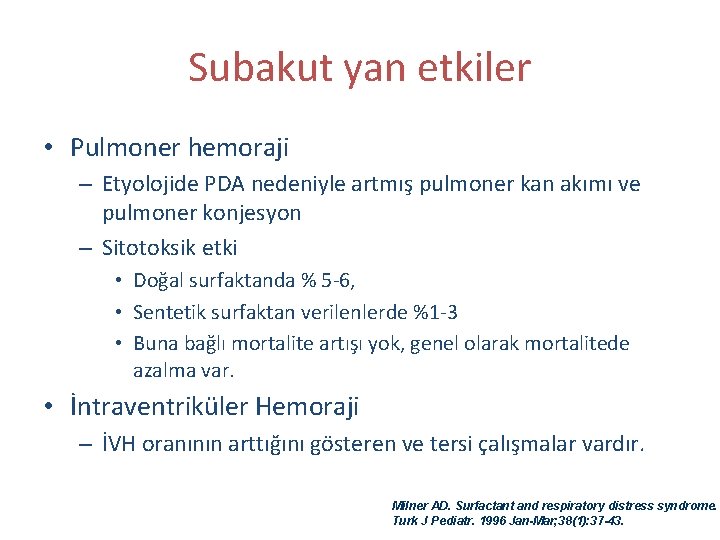 Subakut yan etkiler

• Pulmoner hemoraji
– Etyolojide PDA nedeniyle artmış pulmoner kan akımı ve pulmoner konjesyon
– Sitotoksik etki
• Doğal surfaktanda % 5-6,
• Sentetik surfaktan verilenlerde %1-3
• Buna bağlı mortalite artışı yok, genel olarak mortalitede azalma var.
• İntraventriküler Hemoraji
– İVH oranının arttığını gösteren ve tersi çalışmalar vardır.

Milner AD. Surfactant and respiratory distress syndrome. Turk J Pediatr. 1996 Jan-Mar;38(1):37-43.